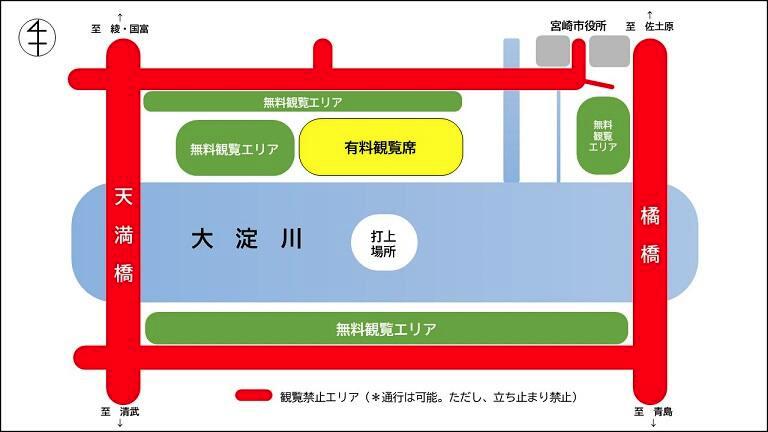 ↑
至 綾・国富

宮崎市役所

↑
至 佐土原

無料観覧エリア

無料観覧エリア

有料観覧席

無料観覧エリア

天満橋

大淀川

打上場所

橘橋

無料観覧エリア

観覧禁止エリア（＊通行は可能。ただし、立ち止まり禁止）

至 清武
↓

至 青島
↓